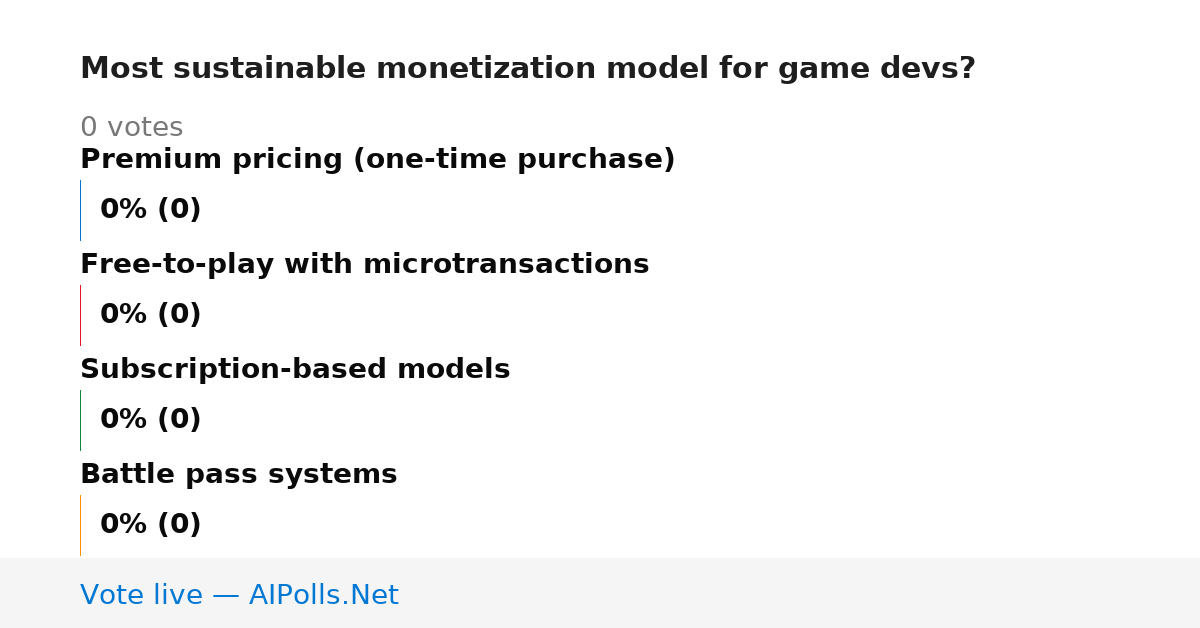 Most sustainable monetization model for game devs?

0 votes

Premium pricing (one-time purchase)

0% (0)

Free-to-play with microtransactions

0% (0)

Subscription-based models

0% (0)

Battle pass systems

0% (0)

Vote live — AIPolls.Net